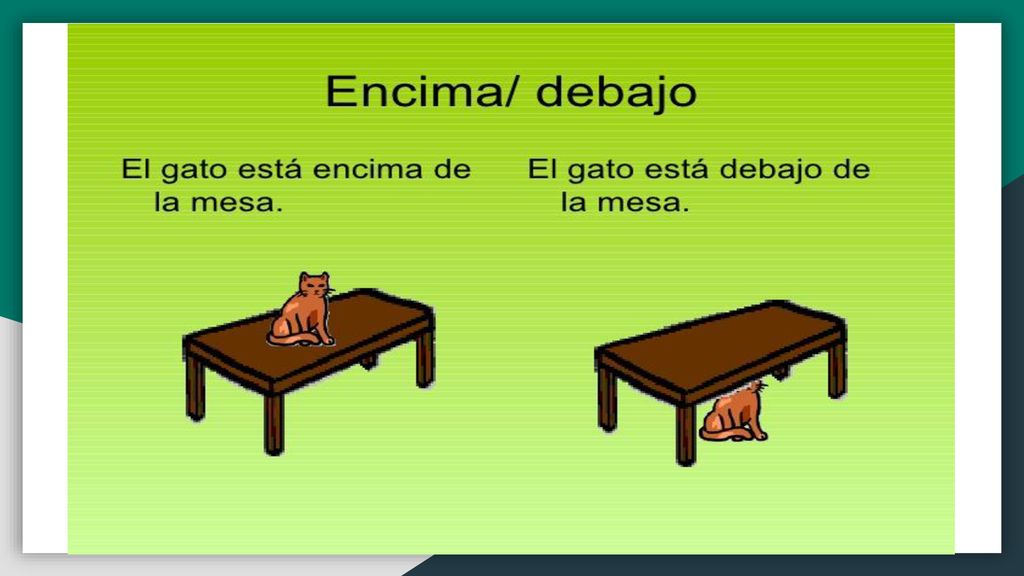 Encima/ debajo

El gato está encima de la mesa.

El gato está debajo de la mesa.